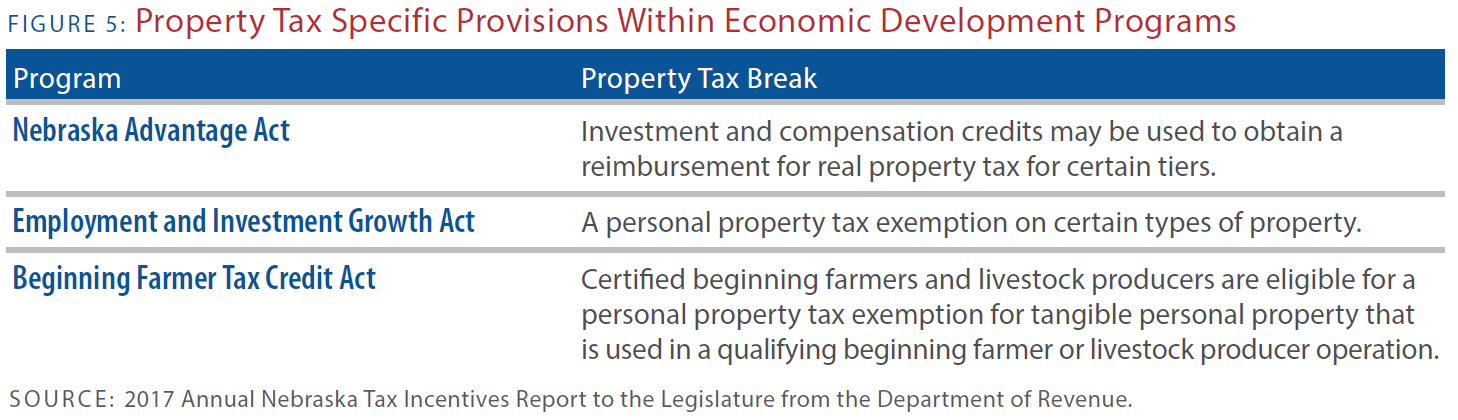 FIGURE 5: Property Tax Specific Provisions Within Economic Development Programs

| Program | Property Tax Break |
|---|---|
| Nebraska Advantage Act | Investment and compensation credits may be used to obtain a reimbursement for real property tax for certain tiers. |
| Employment and Investment Growth Act | A personal property tax exemption on certain types of property. |
| Beginning Farmer Tax Credit Act | Certified beginning farmers and livestock producers are eligible for a personal property tax exemption for tangible personal property that is used in a qualifying beginning farmer or livestock producer operation. |

SOURCE: 2017 Annual Nebraska Tax Incentives Report to the Legislature from the Department of Revenue.